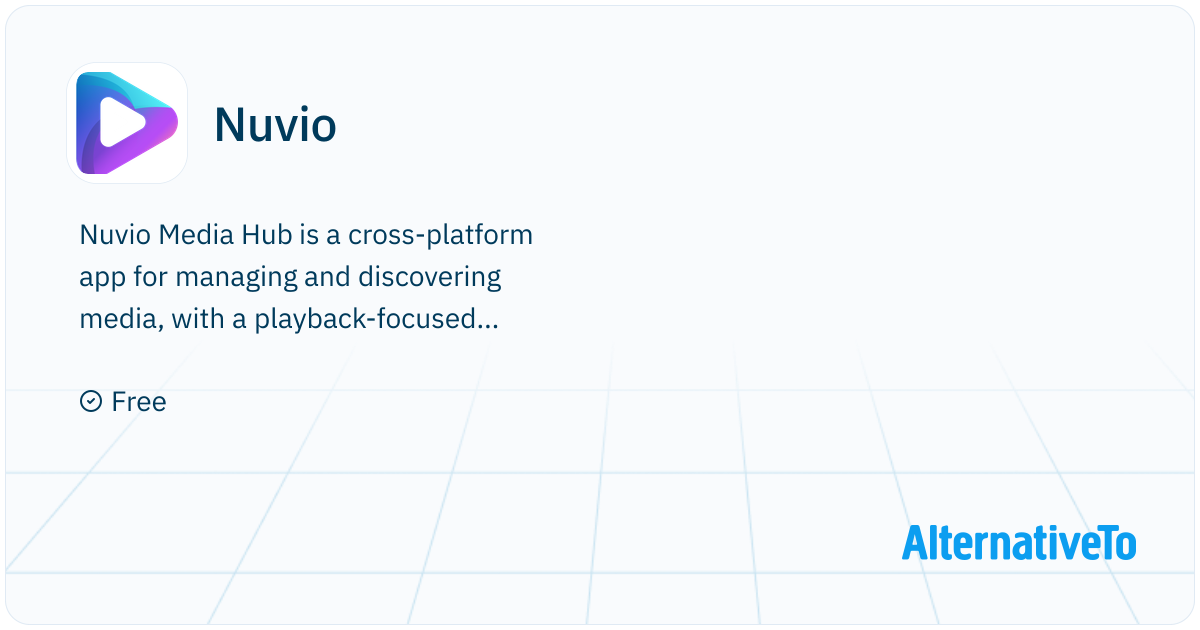 Nuvio

Nuvio Media Hub is a cross-platform app for managing and discovering media, with a playback-focused...

Free

AlternativeTo